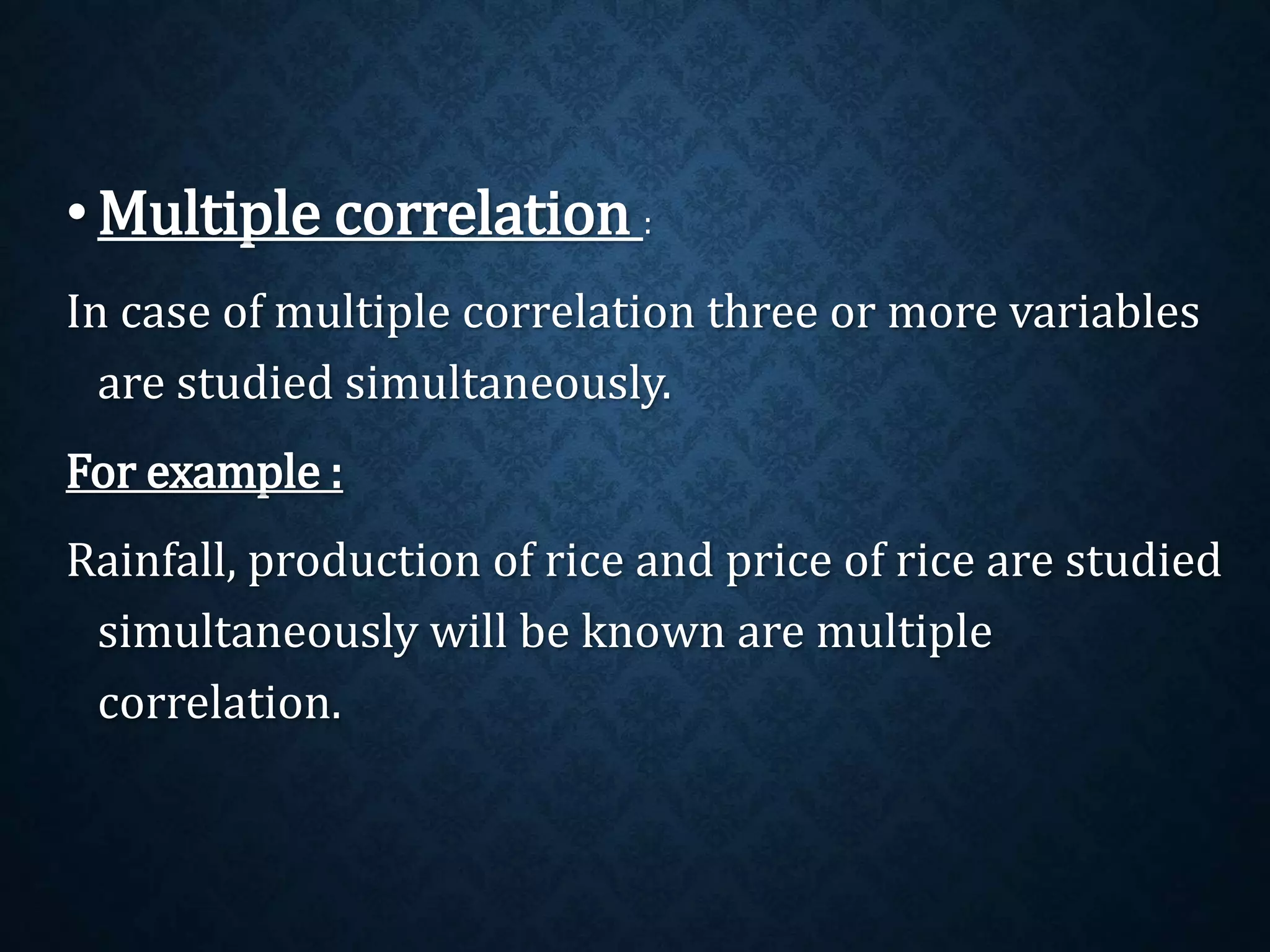 • Multiple correlation :

In case of multiple correlation three or more variables are studied simultaneously.

For example :

Rainfall, production of rice and price of rice are studied simultaneously will be known are multiple correlation.